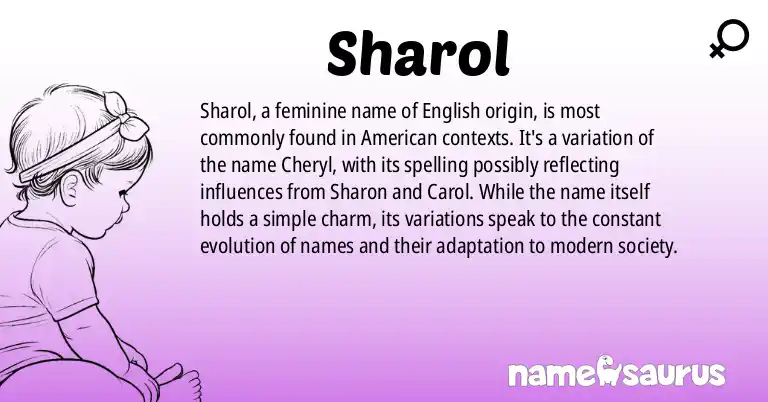 Sharol

Sharol, a feminine name of English origin, is most commonly found in American contexts. It's a variation of the name Cheryl, with its spelling possibly reflecting influences from Sharon and Carol. While the name itself holds a simple charm, its variations speak to the constant evolution of names and their adaptation to modern society.

namesaurus